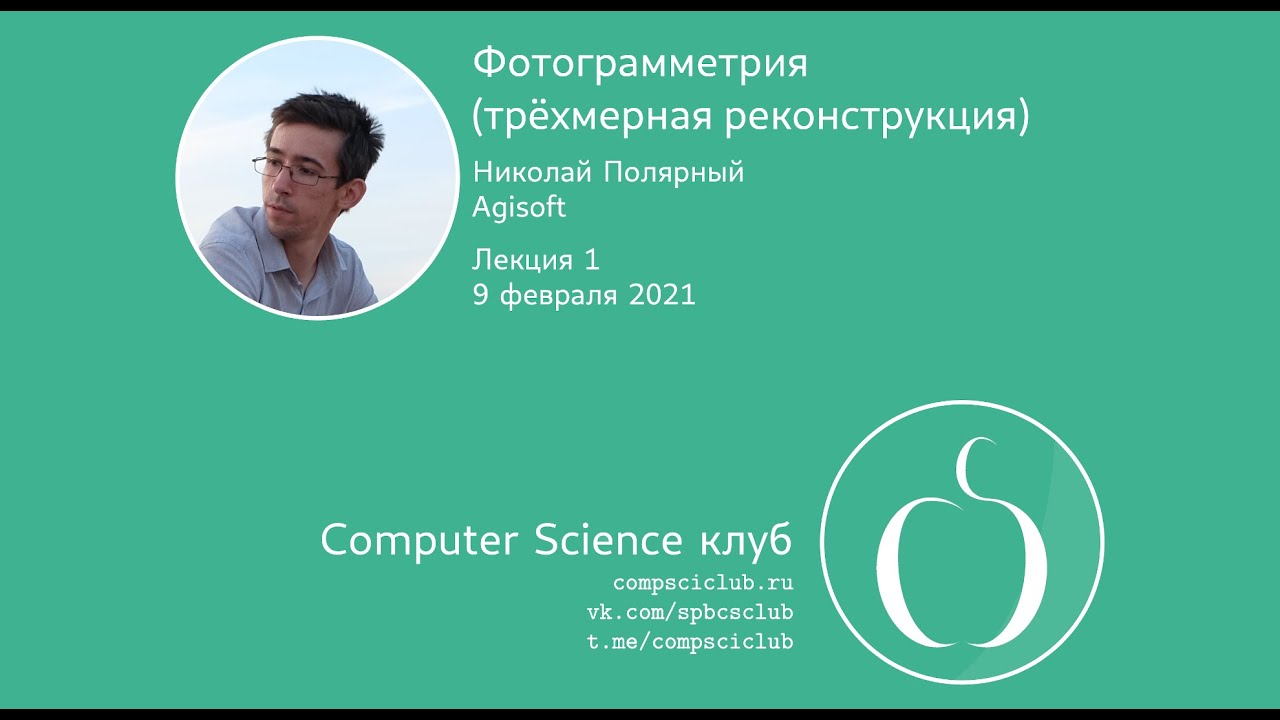 Фотограмметрия
(трёхмерная реконструкция)

Николай Полярный
Agisoft

Лекция 1
9 февраля 2021

Computer Science клуб

compsciclub.ru
vk.com/spbcsclub
t.me/compsciclub